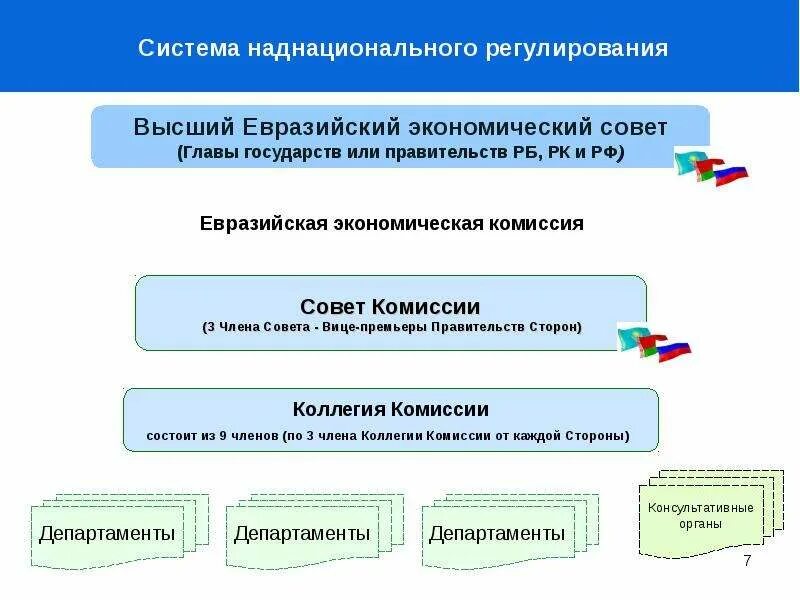 Система наднационального регулирования

Высший Евразийский экономический совет
(Главы государств или правительств РБ, РК и РФ)

Евразийская экономическая комиссия

Совет Комиссии
(3 Члена Совета - Вице-премьеры Правительств Сторон)

Коллегия Комиссии
состоит из 9 членов (по 3 члена Коллегии Комиссии от каждой Стороны)

Департаменты

Департаменты

Департаменты

Консультативные органы

7